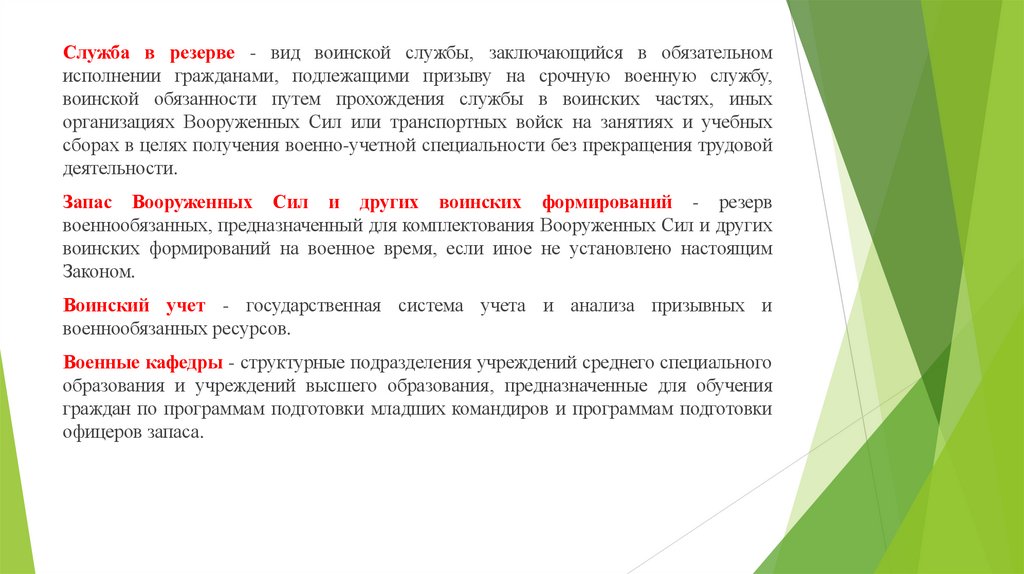 Служба в резерве - вид воинской службы, заключающийся в обязательном исполнении гражданами, подлежащими призыву на срочную военную службу, воинской обязанности путем прохождения службы в воинских частях, иных организациях Вооруженных Сил или транспортных войск на занятиях и учебных сборах в целях получения военно-учетной специальности без прекращения трудовой деятельности.

Запас Вооруженных Сил и других воинских формирований - резерв военнообязанных, предназначенный для комплектования Вооруженных Сил и других воинских формирований на военное время, если иное не установлено настоящим Законом.

Воинский учет - государственная система учета и анализа призывных и военнообязанных ресурсов.

Военные кафедры - структурные подразделения учреждений среднего специального образования и учреждений высшего образования, предназначенные для обучения граждан по программам подготовки младших командиров и программам подготовки офицеров запаса.